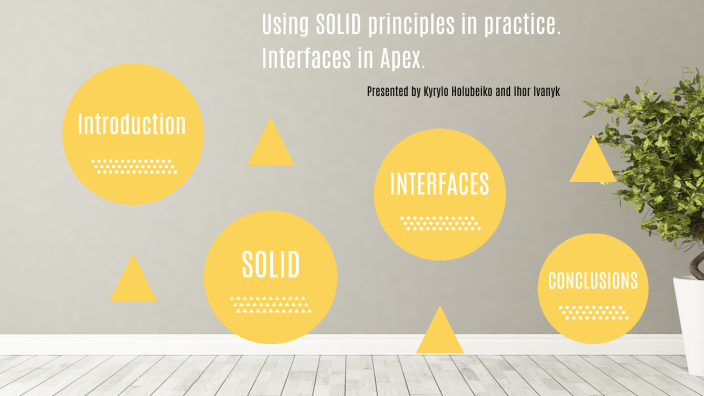 Using SOLID principles in practice.
Interfaces in Apex.

Presented by Kyrylo Holubeiko and Ihor Ivanyk

Introduction

INTERFACES

SOLID

CONCLUSIONS